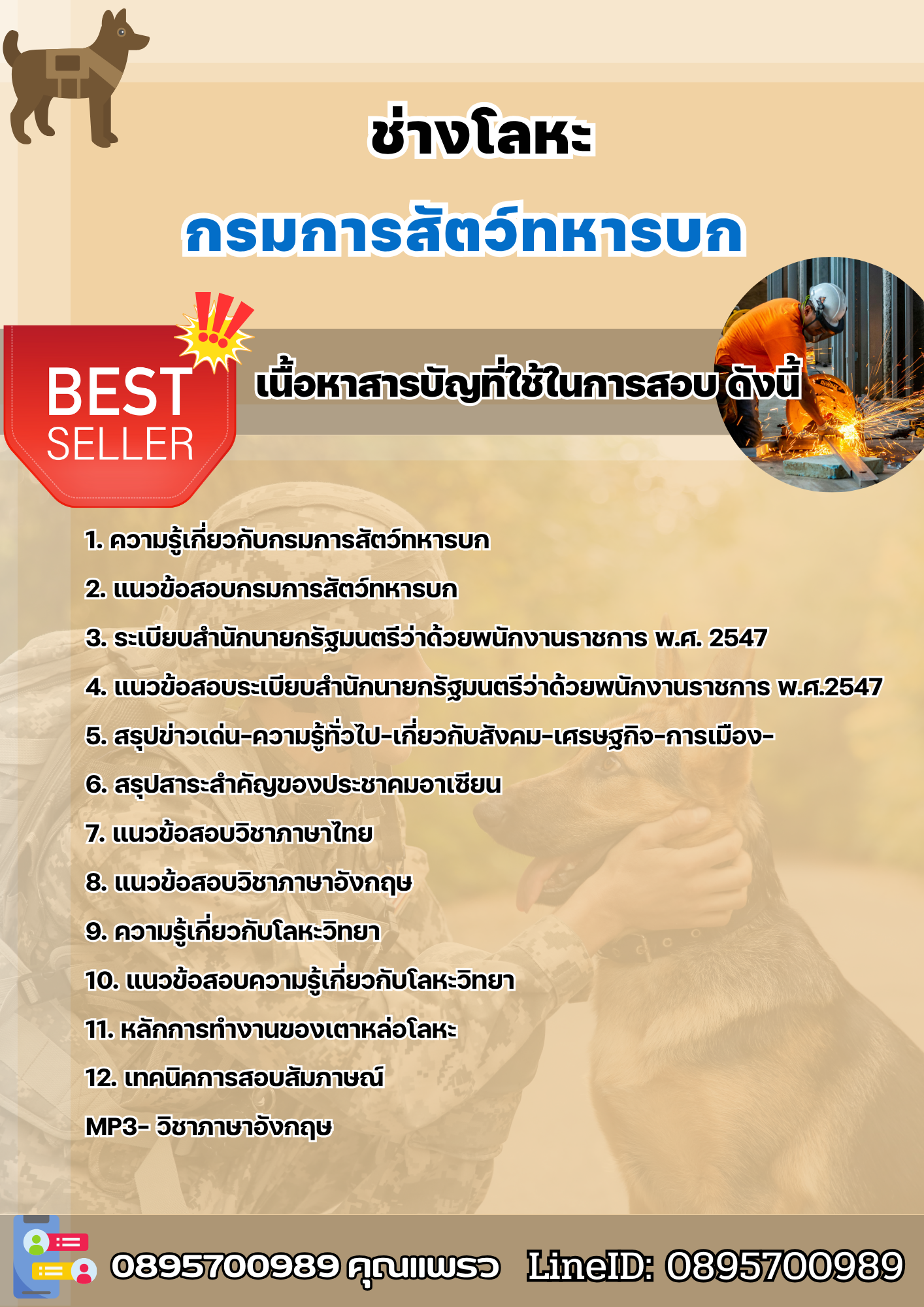 ช่างโลหะ

กรมการสัตว์ทหารบก

BEST SELLER

เนื้อหาสารบัญที่ใช้ในการสอบ ดังนี้

1. ความรู้เกี่ยวกับกรมการสัตว์ทหารบก

2. แนวข้อสอบกรมการสัตว์ทหารบก

3. ระเบียบสำนักนายกรัฐมนตรีว่าด้วยพนักงานราชการ พ.ศ. 2547

4. แนวข้อสอบระเบียบสำนักนายกรัฐมนตรีว่าด้วยพนักงานราชการ พ.ศ.2547

5. สรุปข่าวเด่น-ความรู้ทั่วไป-เกี่ยวกับสังคม-เศรษฐกิจ-การเมือง-

6. สรุปสาระสำคัญของประชาคมอาเซียน

7. แนวข้อสอบวิชาภาษาไทย

8. แนวข้อสอบวิชาภาษาอังกฤษ

9. ความรู้เกี่ยวกับโลหะวิทยา

10. แนวข้อสอบความรู้เกี่ยวกับโลหะวิทยา

11. หลักการทำงานของเตาหล่อโลหะ

12. เทคนิคการสอบสัมภาษณ์

MP3- วิชาภาษาอังกฤษ

0895700989 คุณแพรว LineID: 0895700989